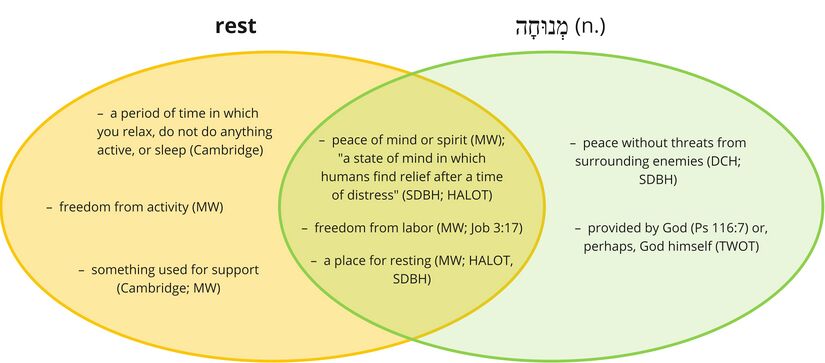 rest

מְנוּחָה (n.)

– a period of time in which you relax, do not do anything active, or sleep (Cambridge)

– freedom from activity (MW)

– something used for support (Cambridge; MW)

– peace of mind or spirit (MW); "a state of mind in which humans find relief after a time of distress" (SDBH; HALOT)

– freedom from labor (MW; Job 3:17)

– a place for resting (MW; HALOT, SDBH)

– peace without threats from surrounding enemies (DCH; SDBH)

– provided by God (Ps 116:7) or, perhaps, God himself (TWOT)